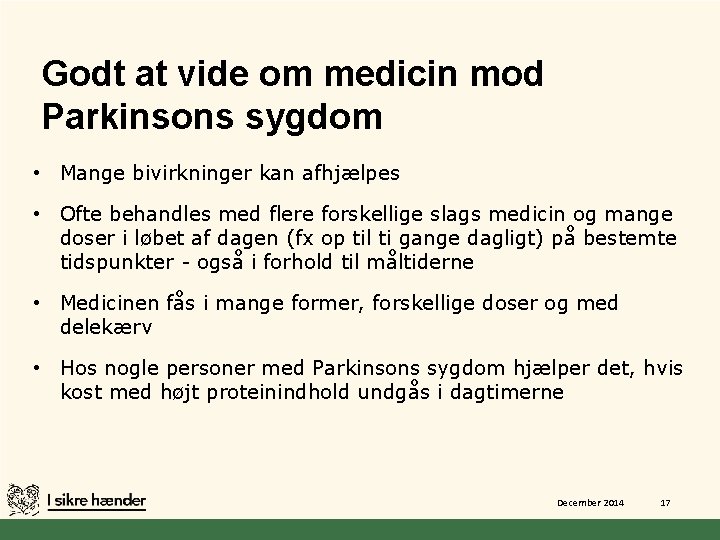 Godt at vide om medicin mod Parkinsons sygdom

• Mange bivirkninger kan afhjælpes

• Ofte behandles med flere forskellige slags medicin og mange doser i løbet af dagen (fx op til ti gange dagligt) på bestemte tidspunkter - også i forhold til måltiderne

• Medicinen fås i mange former, forskellige doser og med delekærv

• Hos nogle personer med Parkinsons sygdom hjælper det, hvis kost med højt proteinindhold undgås i dagtimerne

I sikre hænder

December 2014

17